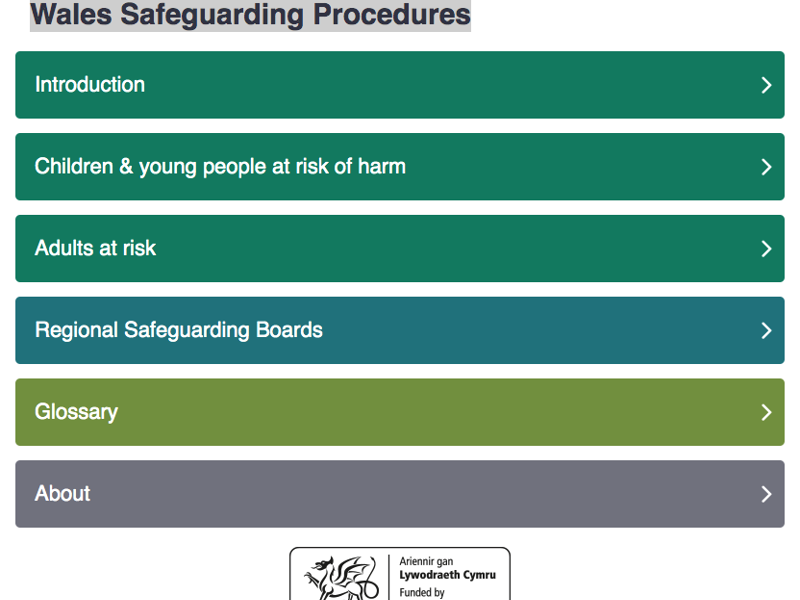 Wales Safeguarding Procedures

Introduction

Children & young people at risk of harm

Adults at risk

Regional Safeguarding Boards

Glossary

About

Ariennir gan
Lywodraeth Cymru
Funded by